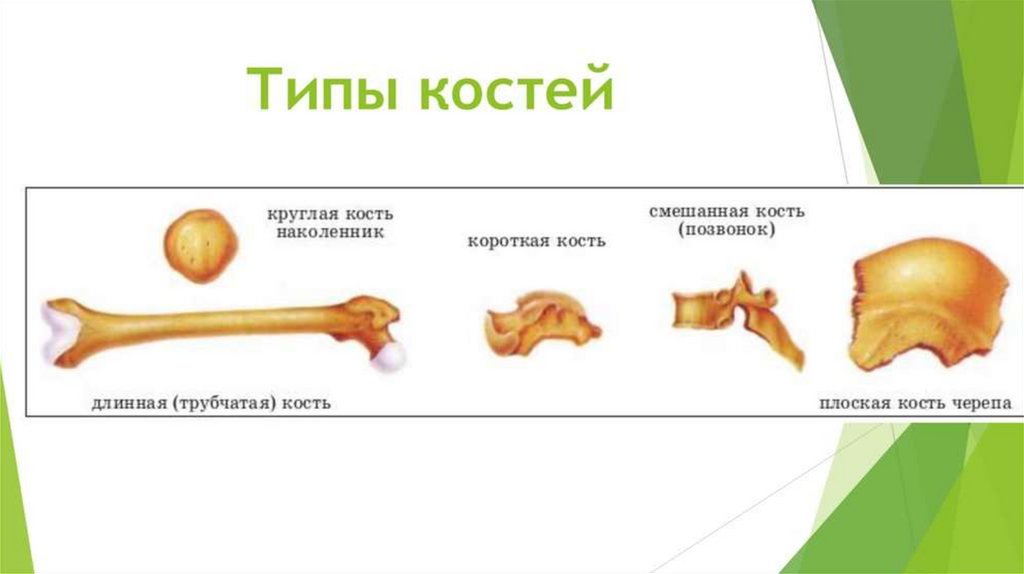 Типы костей

круглая кость наколенник

короткая кость

смешанная кость (позвонок)

длинная (трубчатая) кость

плоская кость черепа